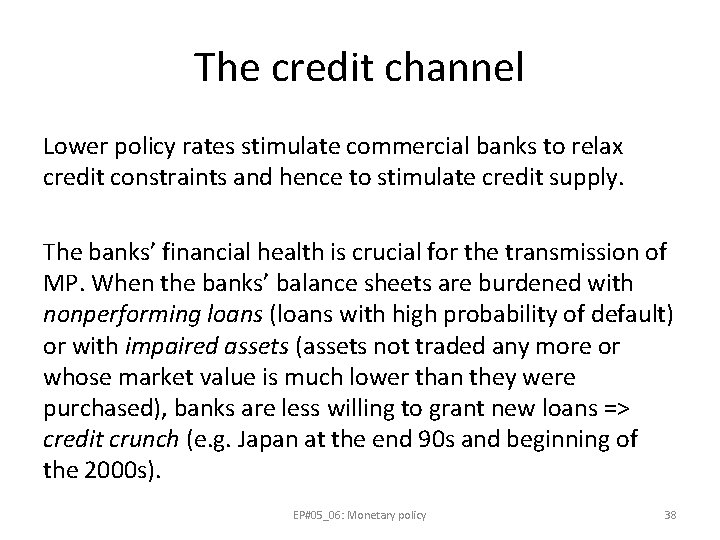 The credit channel

Lower policy rates stimulate commercial banks to relax credit constraints and hence to stimulate credit supply.

The banks' financial health is crucial for the transmission of MP. When the banks' balance sheets are burdened with nonperforming loans (loans with high probability of default) or with impaired assets (assets not traded any more or whose market value is much lower than they were purchased), banks are less willing to grant new loans => credit crunch (e.g. Japan at the end 90s and beginning of the 2000s).

EP#05_06: Monetary policy

38